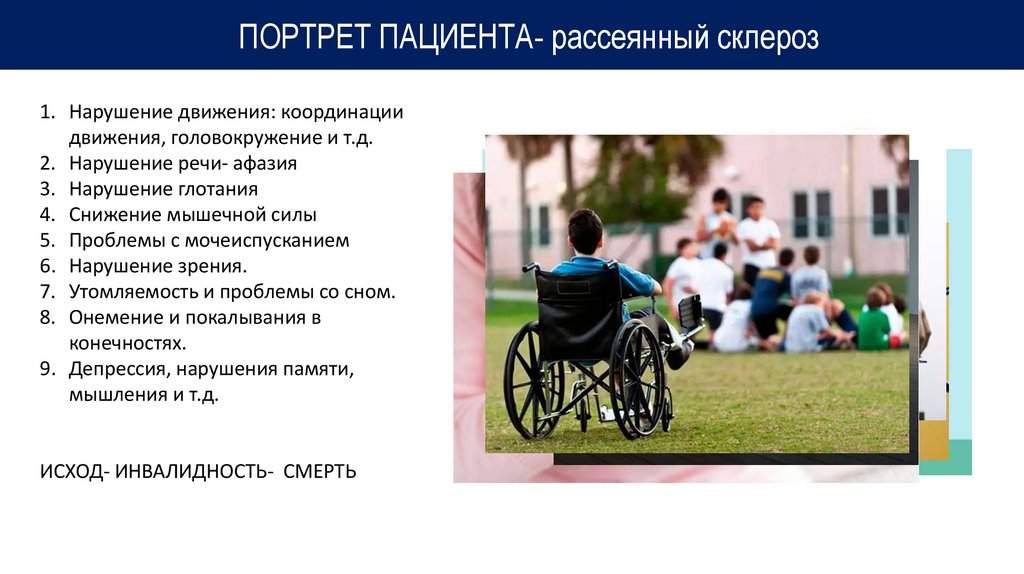 ПОРТРЕТ ПАЦИЕНТА- рассеянный склероз

1. Нарушение движения: координации движения, головокружение и т.д.
2. Нарушение речи- афазия
3. Нарушение глотания
4. Снижение мышечной силы
5. Проблемы с мочеиспусканием
6. Нарушение зрения.
7. Утомляемость и проблемы со сном.
8. Онемение и покалывания в конечностях.
9. Депрессия, нарушения памяти, мышления и т.д.

ИСХОД- ИНВАЛИДНОСТЬ- СМЕРТЬ